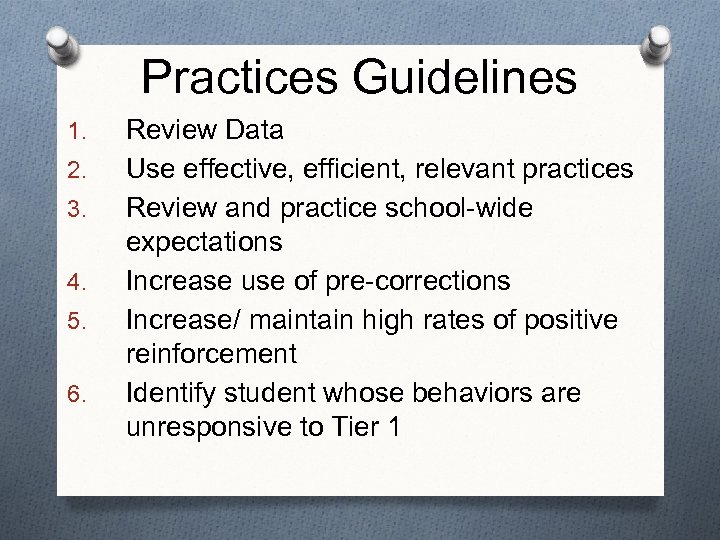 Practices Guidelines

1. Review Data
2. Use effective, efficient, relevant practices
3. Review and practice school-wide expectations
4. Increase use of pre-corrections
5. Increase/ maintain high rates of positive reinforcement
6. Identify student whose behaviors are unresponsive to Tier 1